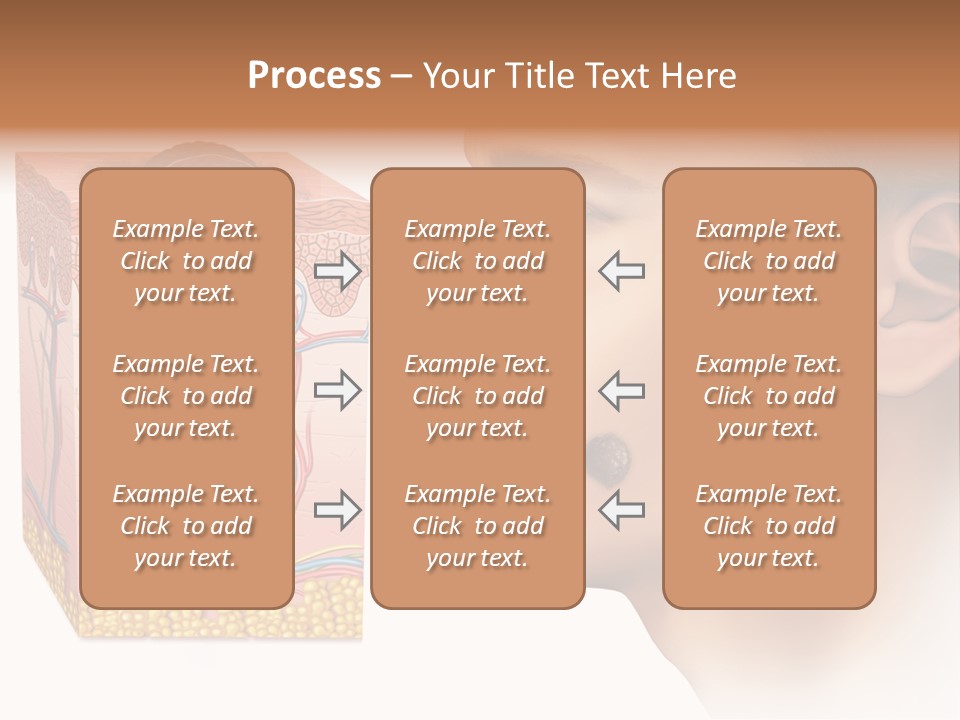 Process – Your Title Text Here

Example Text. Click to add your text.

Example Text. Click to add your text.

Example Text. Click to add your text.

Example Text. Click to add your text.

Example Text. Click to add your text.

Example Text. Click to add your text.

Example Text. Click to add your text.

Example Text. Click to add your text.

Example Text. Click to add your text.